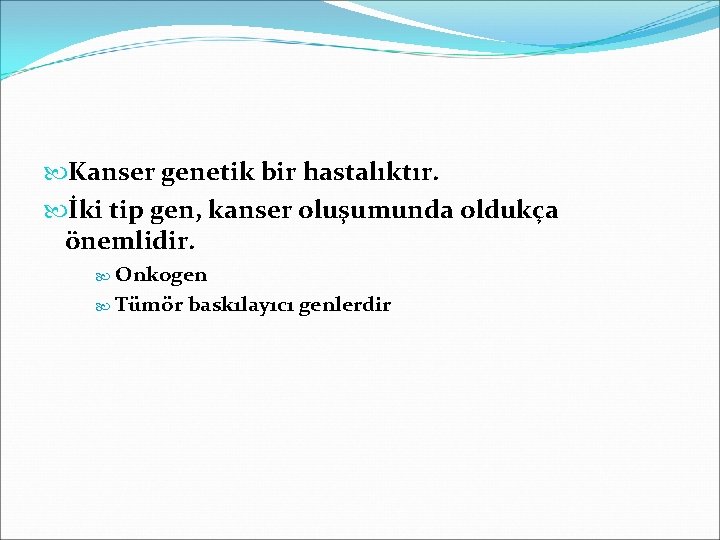 Kanser genetik bir hastalıktır.

İki tip gen, kanser oluşumunda oldukça önemlidir.

Onkogen

Tümör baskılayıcı genlerdir